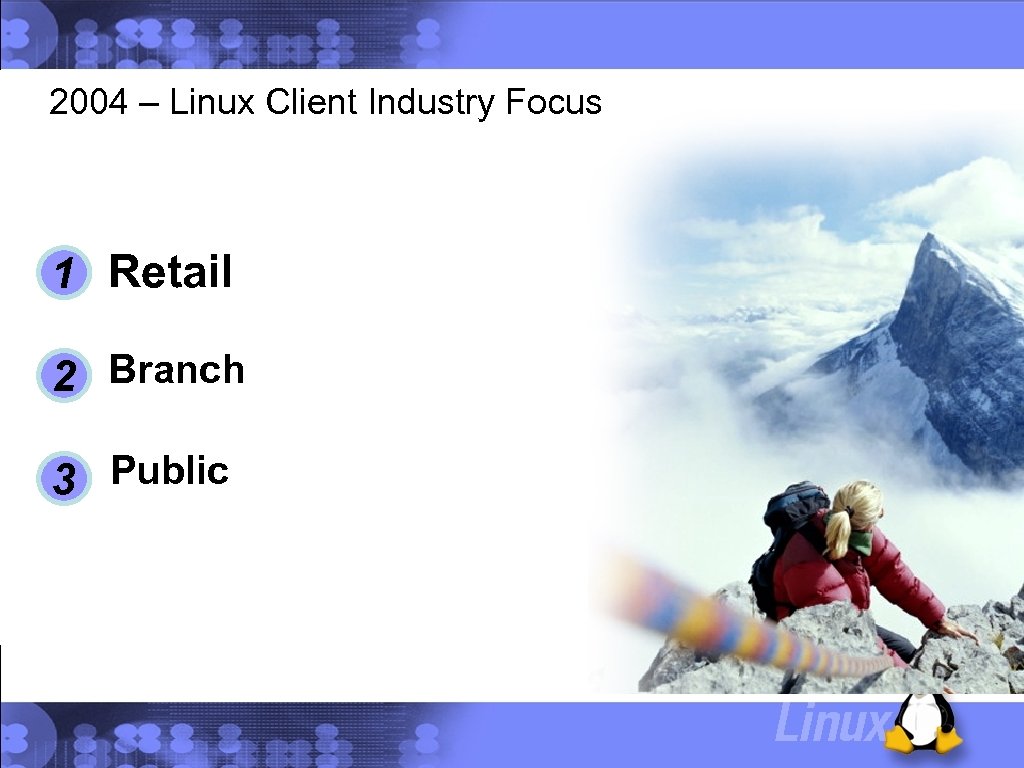 2004 – Linux Client Industry Focus

1 Retail

2 Branch

3 Public

Linux